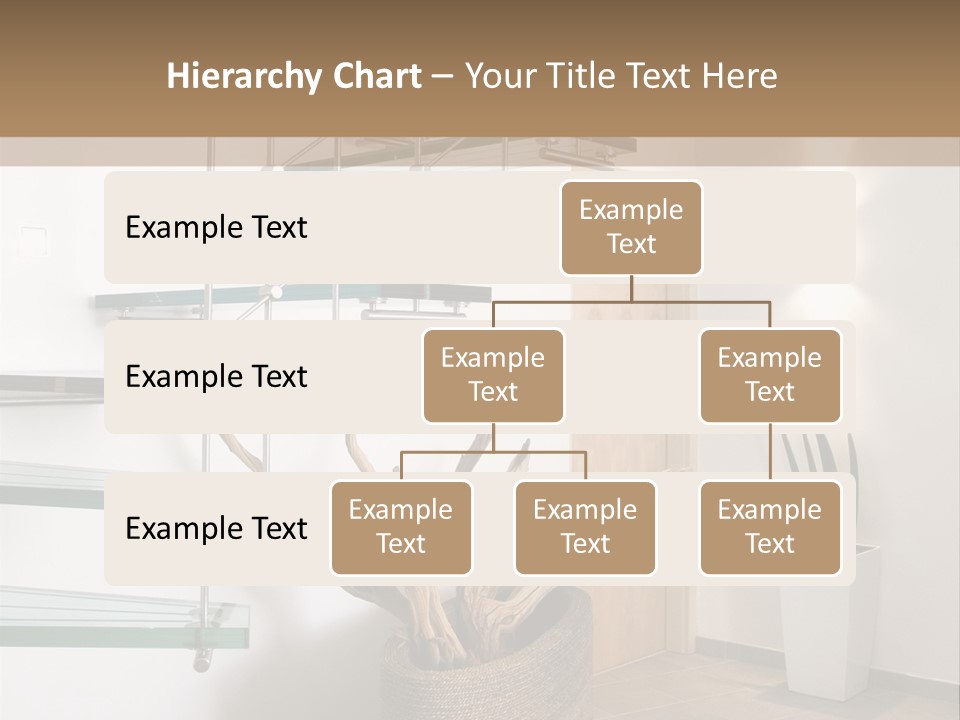 Hierarchy Chart – Your Title Text Here

Example Text

Example Text

Example Text

Example Text

Example Text

Example Text

Example Text

Example Text

Example Text